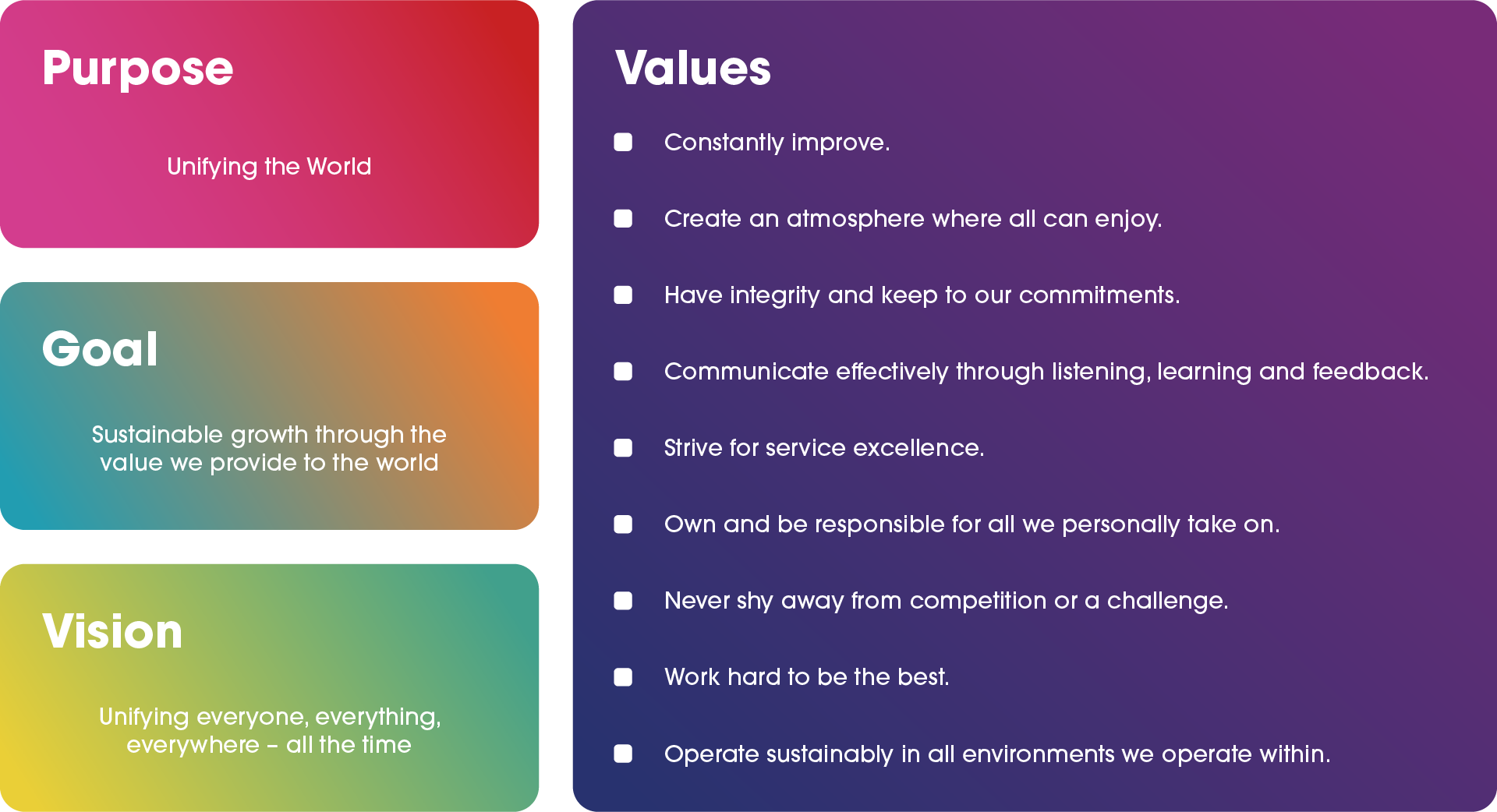 Purpose

Unifying the World

Goal

Sustainable growth through the value we provide to the world

Vision

Unifying everyone, everything, everywhere – all the time

Values

- Constantly improve.
- Create an atmosphere where all can enjoy.
- Have integrity and keep to our commitments.
- Communicate effectively through listening, learning and feedback.
- Strive for service excellence.
- Own and be responsible for all we personally take on.
- Never shy away from competition or a challenge.
- Work hard to be the best.
- Operate sustainably in all environments we operate within.